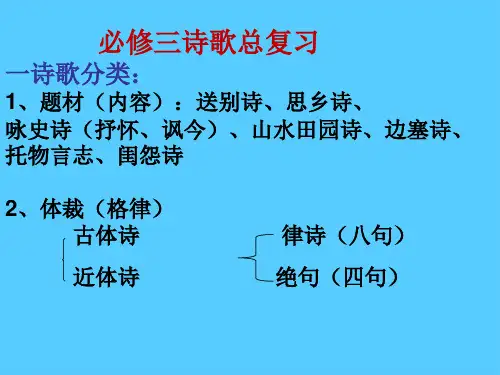 必修三诗歌总复习

一诗歌分类：

1、题材（内容）：送别诗、思乡诗、咏史诗（抒怀、讽今）、山水田园诗、边塞诗、托物言志、闺怨诗

2、体裁（格律）

古体诗

近体诗

律诗（八句）

绝句（四句）